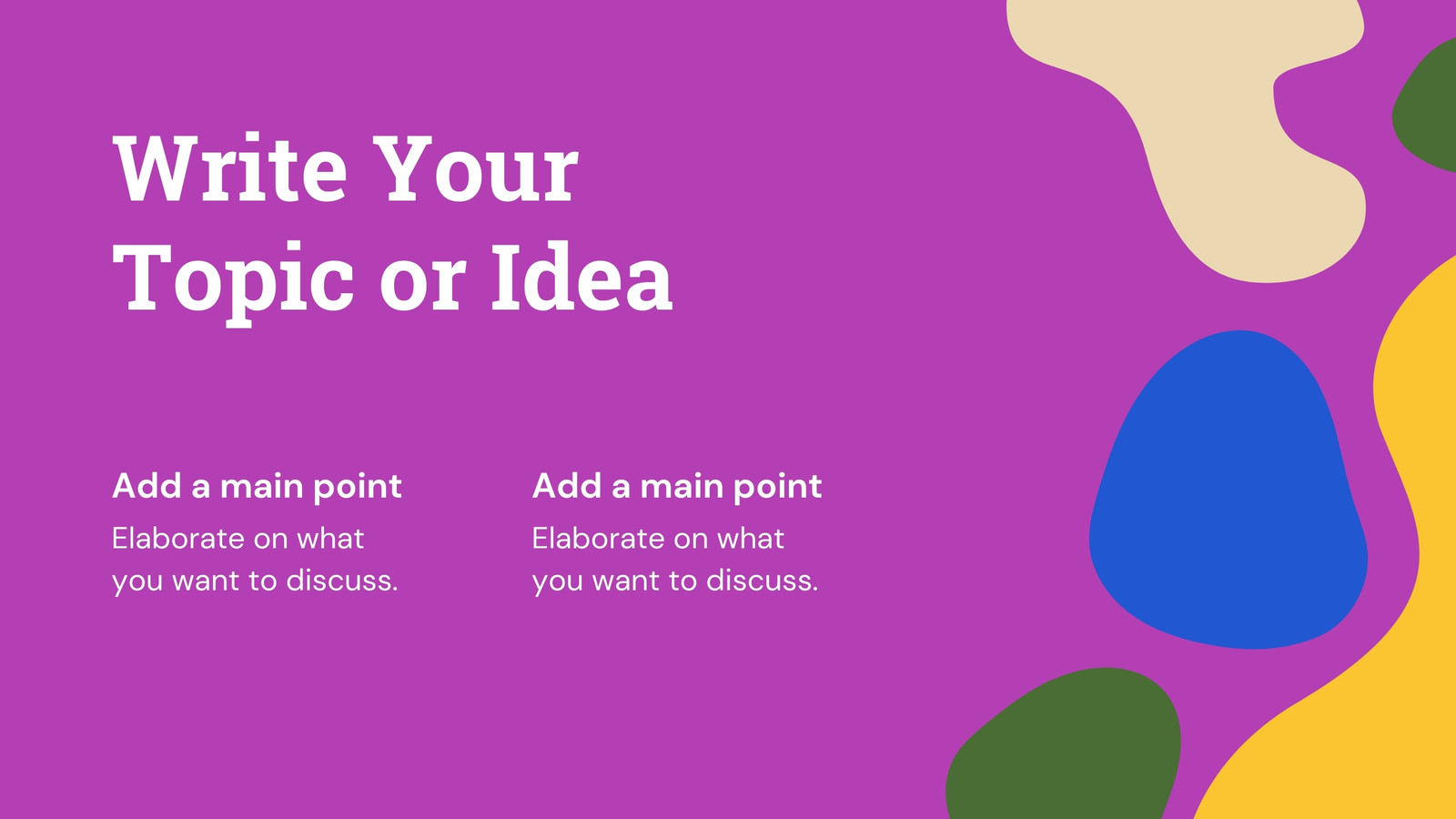 Write Your Topic or Idea

Add a main point

Elaborate on what you want to discuss.

Add a main point

Elaborate on what you want to discuss.